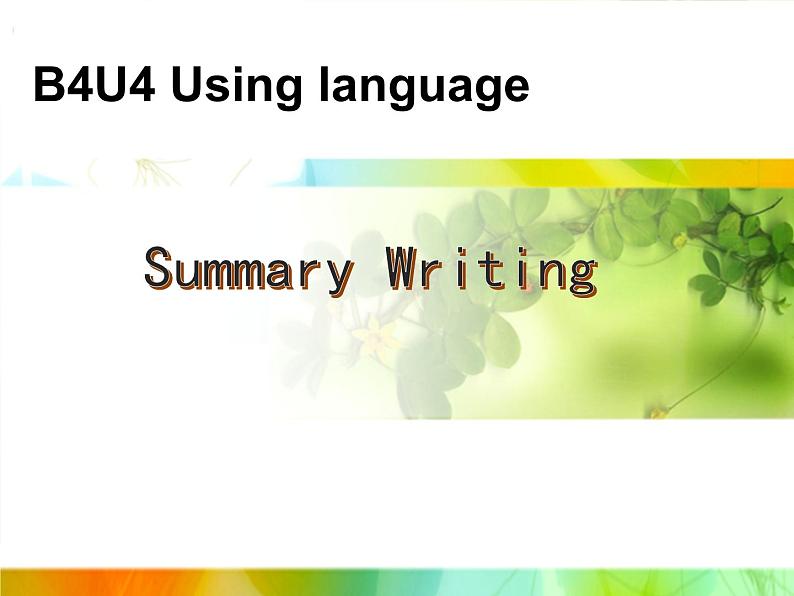 B4U4 Using language

Summary Writing